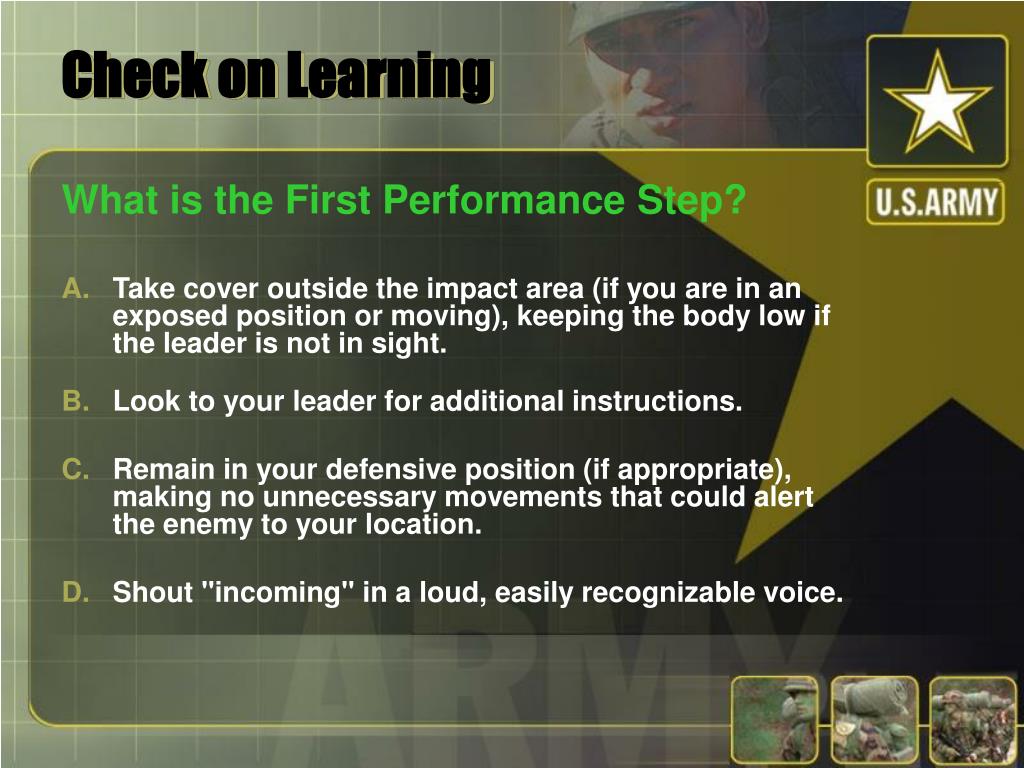 Check on Learning

U.S.ARMY

What is the First Performance Step?

A. Take cover outside the impact area (if you are in an exposed position or moving), keeping the body low if the leader is not in sight.

B. Look to your leader for additional instructions.

C. Remain in your defensive position (if appropriate), making no unnecessary movements that could alert the enemy to your location.

D. Shout "incoming" in a loud, easily recognizable voice.

ARMY